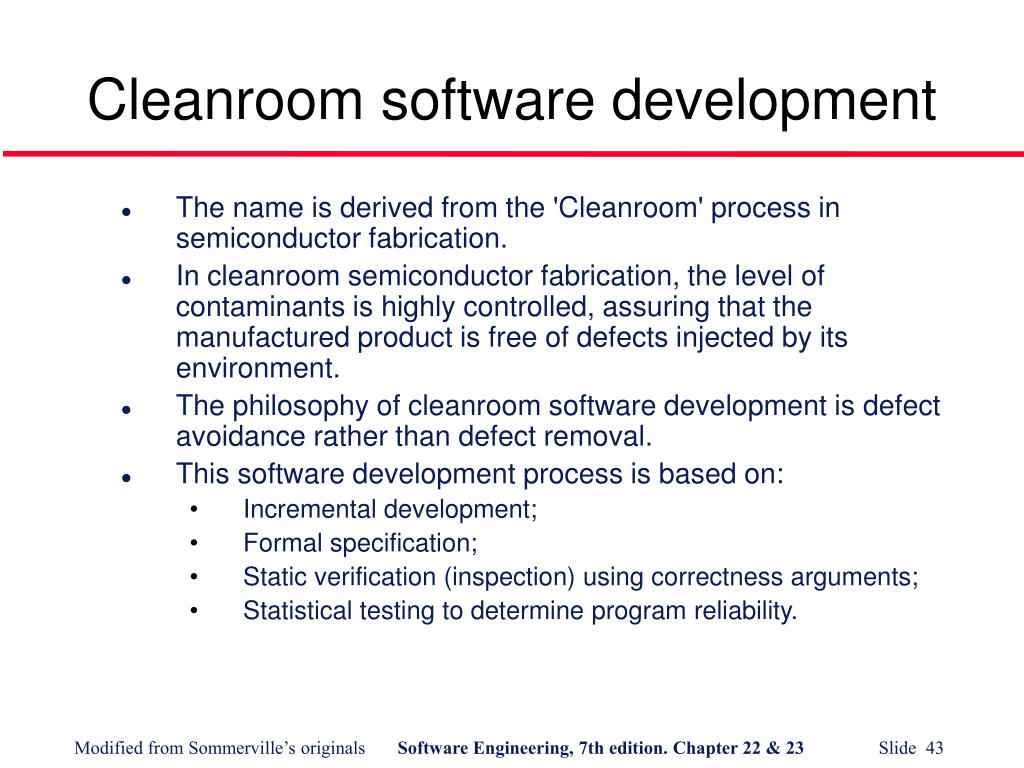 Cleanroom software development

- The name is derived from the 'Cleanroom' process in semiconductor fabrication.
- In cleanroom semiconductor fabrication, the level of contaminants is highly controlled, assuring that the manufactured product is free of defects injected by its environment.
- The philosophy of cleanroom software development is defect avoidance rather than defect removal.
- This software development process is based on:
  - Incremental development;
  - Formal specification;
  - Static verification (inspection) using correctness arguments;
  - Statistical testing to determine program reliability.

Modified from Sommerville's originals Software Engineering, 7th edition. Chapter 22 & 23 Slide 43